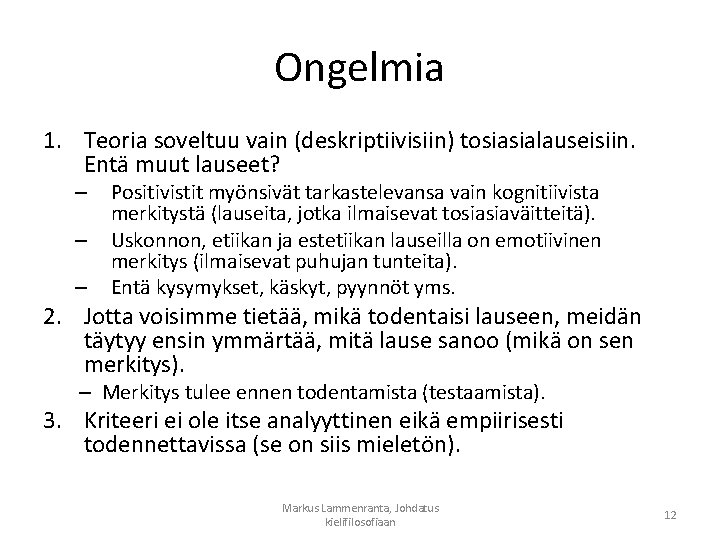 Ongelmia

1. Teoria soveltuu vain (deskriptiivisiin) tosiasialauseisiin. Entä muut lauseet?
– Positivistit myönsivät tarkastelevansa vain kognitiivista merkitystä (lauseita, jotka ilmaisevat tosiasiaväitteitä).
– Uskonnon, etiikan ja estetiikan lauseilla on emotiivinen merkitys (ilmaisevat puhujan tunteita).
– Entä kysymykset, käskyt, pyynnöt yms.
2. Jotta voisimme tietää, mikä todentaisi lauseen, meidän täytyy ensin ymmärtää, mitä lause sanoo (mikä on sen merkitys).
– Merkitys tulee ennen todentamista (testaamista).
3. Kriteeri ei ole itse analyyttinen eikä empiirisesti todennettavissa (se on siis mieletön).

Markus Lammenranta, Johdatus kielifilosofiaan

12